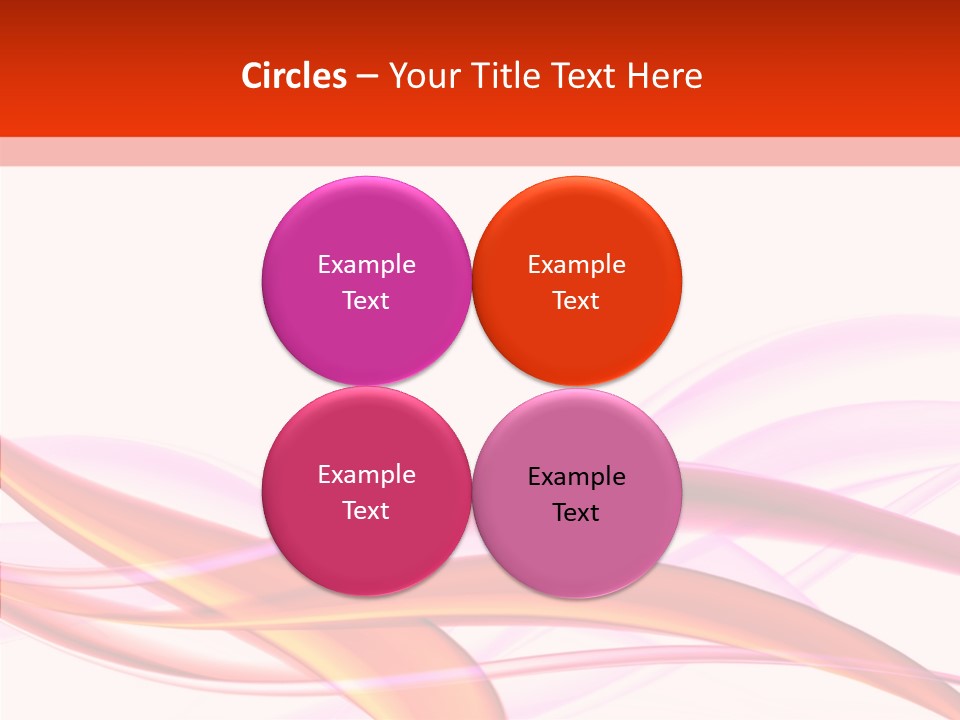 Circles – Your Title Text Here

Example Text

Example Text

Example Text

Example Text